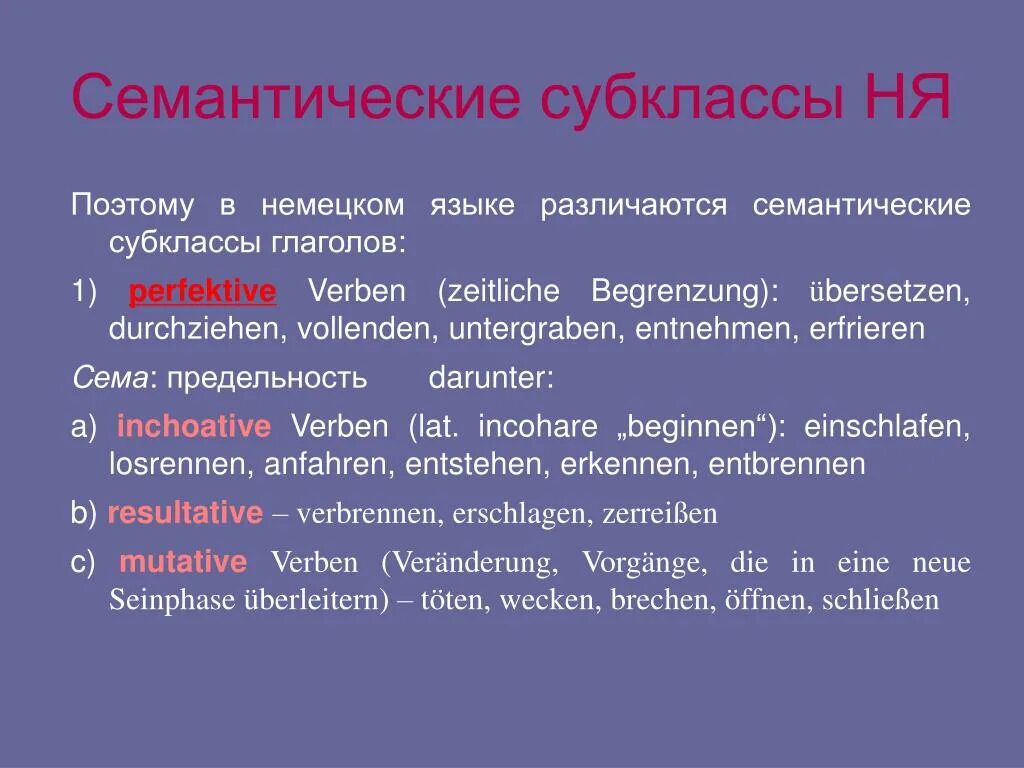 Семантические субклассы НЯ

Поэтому в немецком языке различаются семантические субклассы глаголов:

1) perfektive Verben (zeitliche Begrenzung): übersetzen, durchziehen, vollenden, untergraben, entnehmen, erfrieren

Сема: предельность darunter:

a) inchoative Verben (lat. incohare „beginnen“): einschlafen, losrennen, anfahren, entstehen, erkennen, entbrennen

b) resultative – verbrennen, erschlagen, zerreißen

c) mutative Verben (Veränderung, Vorgänge, die in eine neue Seinphase überleitern) – töten, wecken, brechen, öffnen, schließen